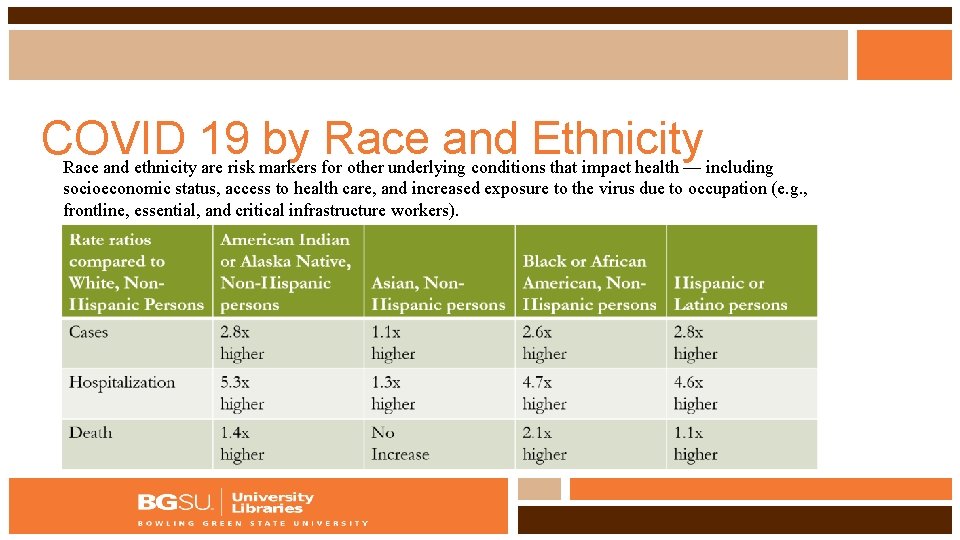 COVID 19 by Race and Ethnicity

Race and ethnicity are risk markers for other underlying conditions that impact health — including socioeconomic status, access to health care, and increased exposure to the virus due to occupation (e.g., frontline, essential, and critical infrastructure workers).

| Rate ratios compared to White, Non-Hispanic Persons | American Indian or Alaska Native, Non-Hispanic persons | Asian, Non-Hispanic persons | Black or African American, Non-Hispanic persons | Hispanic or Latino persons |
|---|---|---|---|---|
| Cases | 2.8x higher | 1.1x higher | 2.6x higher | 2.8x higher |
| Hospitalization | 5.3x higher | 1.3x higher | 4.7x higher | 4.6x higher |
| Death | 1.4x higher | No Increase | 2.1x higher | 1.1x higher |

BGSU. University Libraries
BOWLING GREEN STATE UNIVERSITY